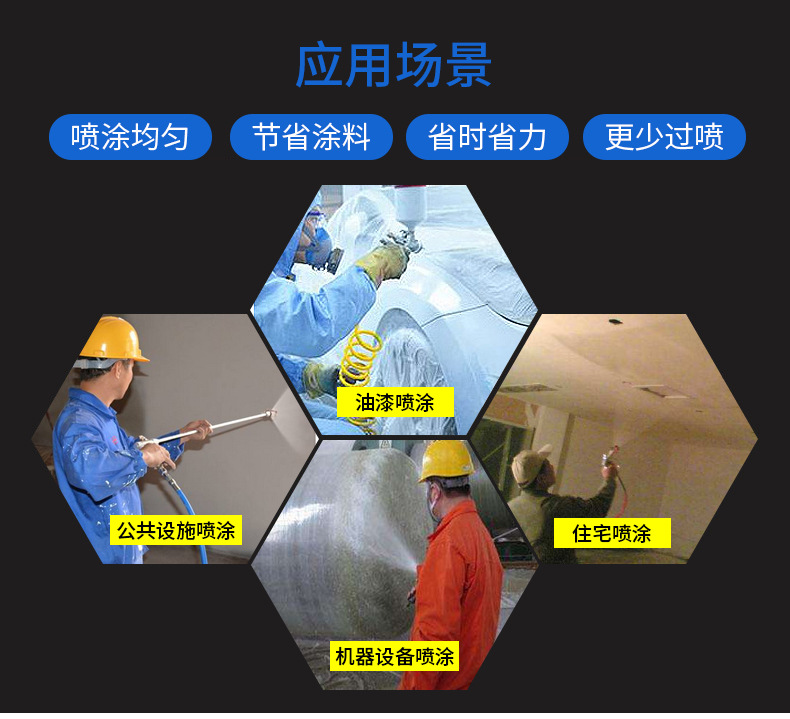 应用场景

喷涂均匀　节省涂料　省时省力　更少过喷

油漆喷涂

公共设施喷涂

住宅喷涂

机器设备喷涂